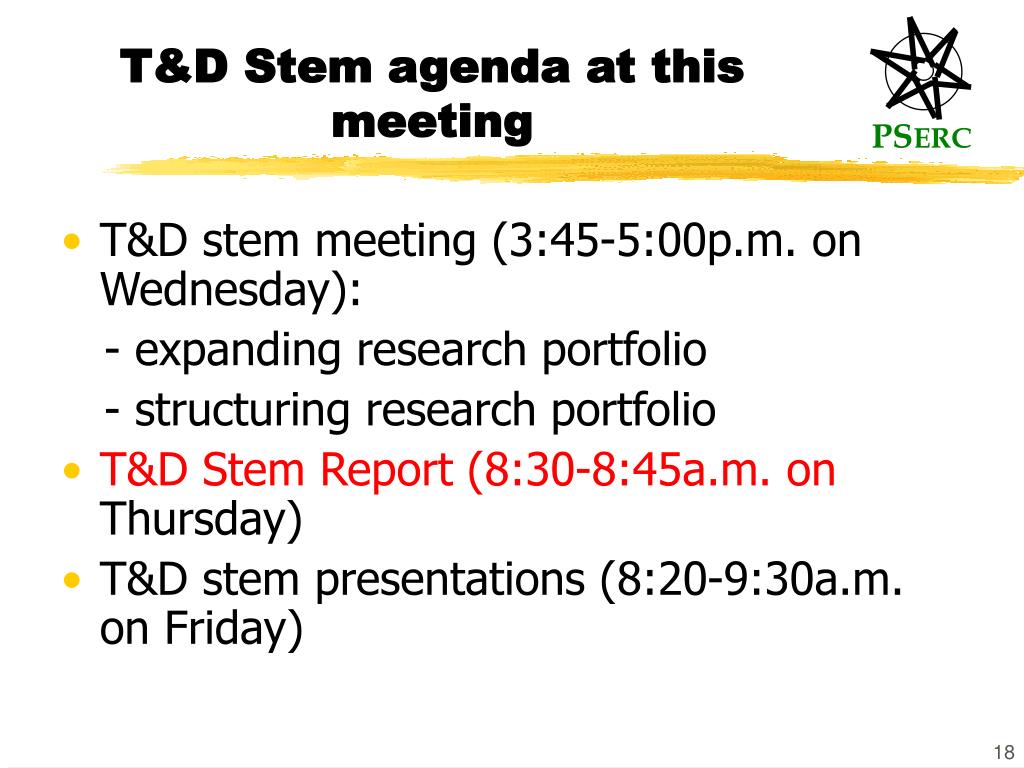 T&D Stem agenda at this meeting

PSERC

• T&D stem meeting (3:45-5:00p.m. on Wednesday):
- expanding research portfolio
- structuring research portfolio
• T&D Stem Report (8:30-8:45a.m. on Thursday)
• T&D stem presentations (8:20-9:30a.m. on Friday)

18